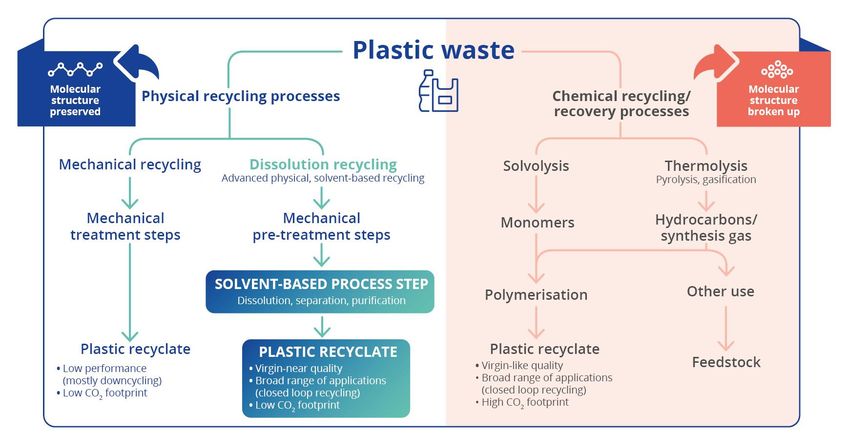 Plastic waste

Molecular structure preserved

Physical recycling processes

Mechanical recycling

Mechanical treatment steps

Plastic recyclate
• Low performance (mostly downcycling)
• Low $CO_2$ footprint

Dissolution recycling
Advanced physical, solvent-based recycling

Mechanical pre-treatment steps

SOLVENT-BASED PROCESS STEP
Dissolution, separation, purification

PLASTIC RECYCLATE
• Virgin-near quality
• Broad range of applications (closed loop recycling)
• Low $CO_2$ footprint

Chemical recycling/ recovery processes

Molecular structure broken up

Solvolysis

Monomers

Thermolysis
Pyrolysis, gasification

Hydrocarbons/ synthesis gas

Polymerisation

Other use

Plastic recyclate
• Virgin-like quality
• Broad range of applications (closed loop recycling)
• High $CO_2$ footprint

Feedstock